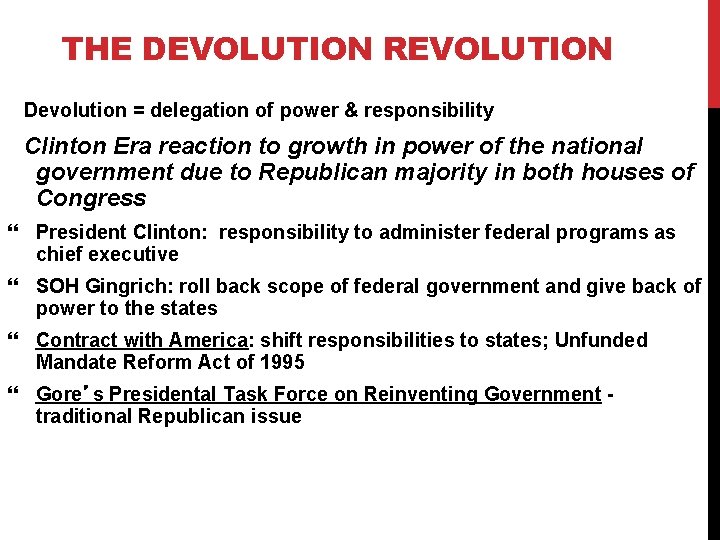 THE DEVOLUTION REVOLUTION

Devolution = delegation of power & responsibility

Clinton Era reaction to growth in power of the national government due to Republican majority in both houses of Congress

“ President Clinton: responsibility to administer federal programs as chief executive

“ SOH Gingrich: roll back scope of federal government and give back of power to the states

“ Contract with America: shift responsibilities to states; Unfunded Mandate Reform Act of 1995

“ Gore’s Presidental Task Force on Reinventing Government - traditional Republican issue